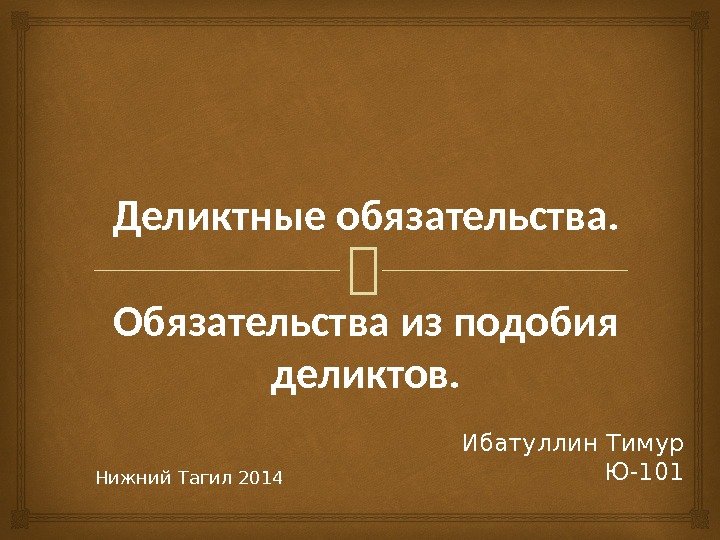 Деликтные обязательства.

Обязательства из подобия деликтов.

Ибатуллин Тимур
Ю-101

Нижний Тагил 2014